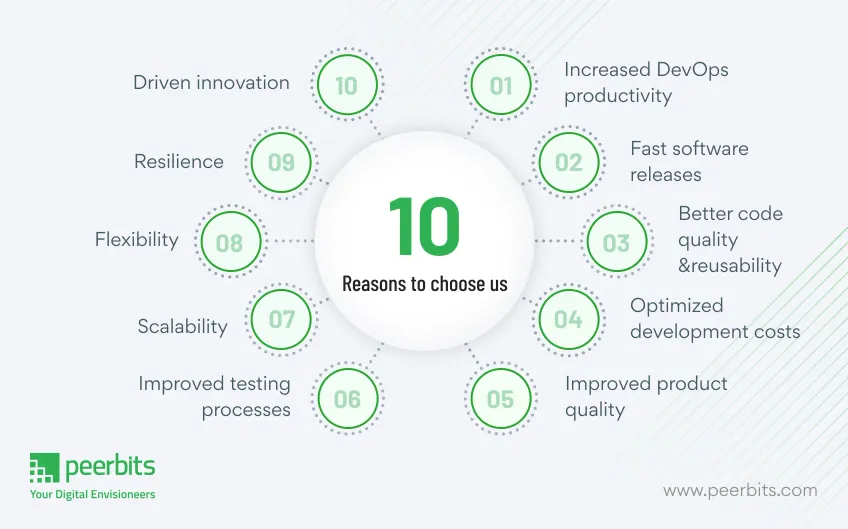 10
Reasons to choose us

01 Increased DevOps productivity

02 Fast software releases

03 Better code quality &reusability

04 Optimized development costs

05 Improved product quality

06 Improved testing processes

07 Scalability

08 Flexibility

09 Resilience

10 Driven innovation

peerbits
Your Digital Envisioneers

www.peerbits.com